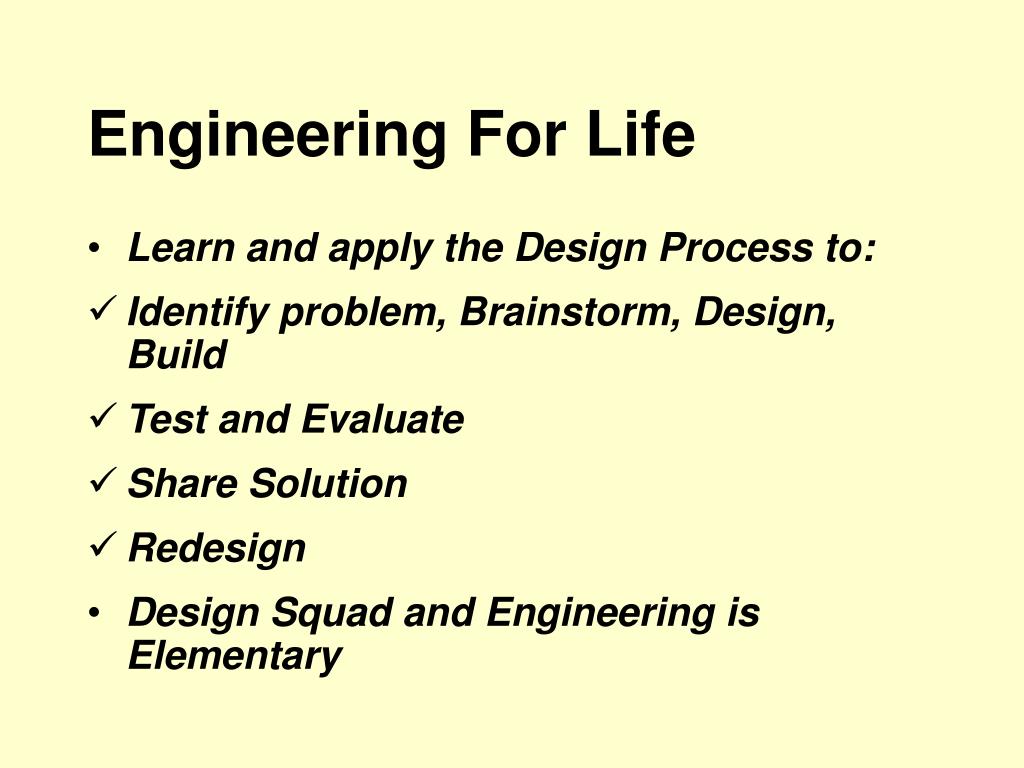 Engineering For Life

• Learn and apply the Design Process to:
✓ Identify problem, Brainstorm, Design, Build
✓ Test and Evaluate
✓ Share Solution
✓ Redesign
• Design Squad and Engineering is Elementary